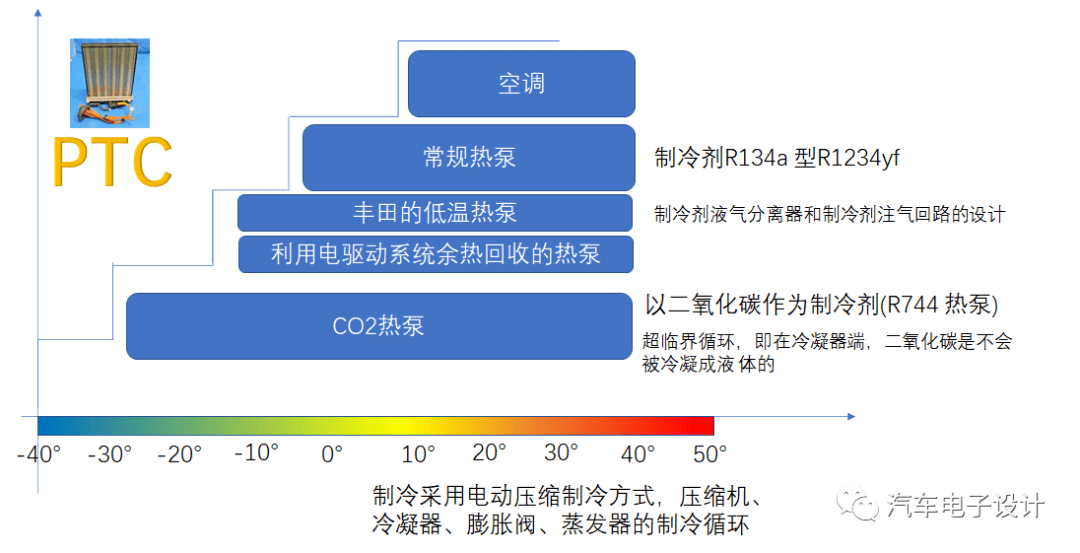 PTC

空调

常规热泵

制冷剂R134a 型R1234yf

丰田的低温热泵

制冷剂液气分离器和制冷剂注气回路的设计

利用电驱动系统余热回收的热泵

CO2热泵

以二氧化碳作为制冷剂(R744 热泵)

超临界循环，即在冷凝器端，二氧化碳是不会被冷凝成液 体的

-40° -30° -20° -10° 0° 10° 20° 30° 40° 50°

制冷采用电动压缩制冷方式，压缩机、冷凝器、膨胀阀、蒸发器的制冷循环

汽车电子设计